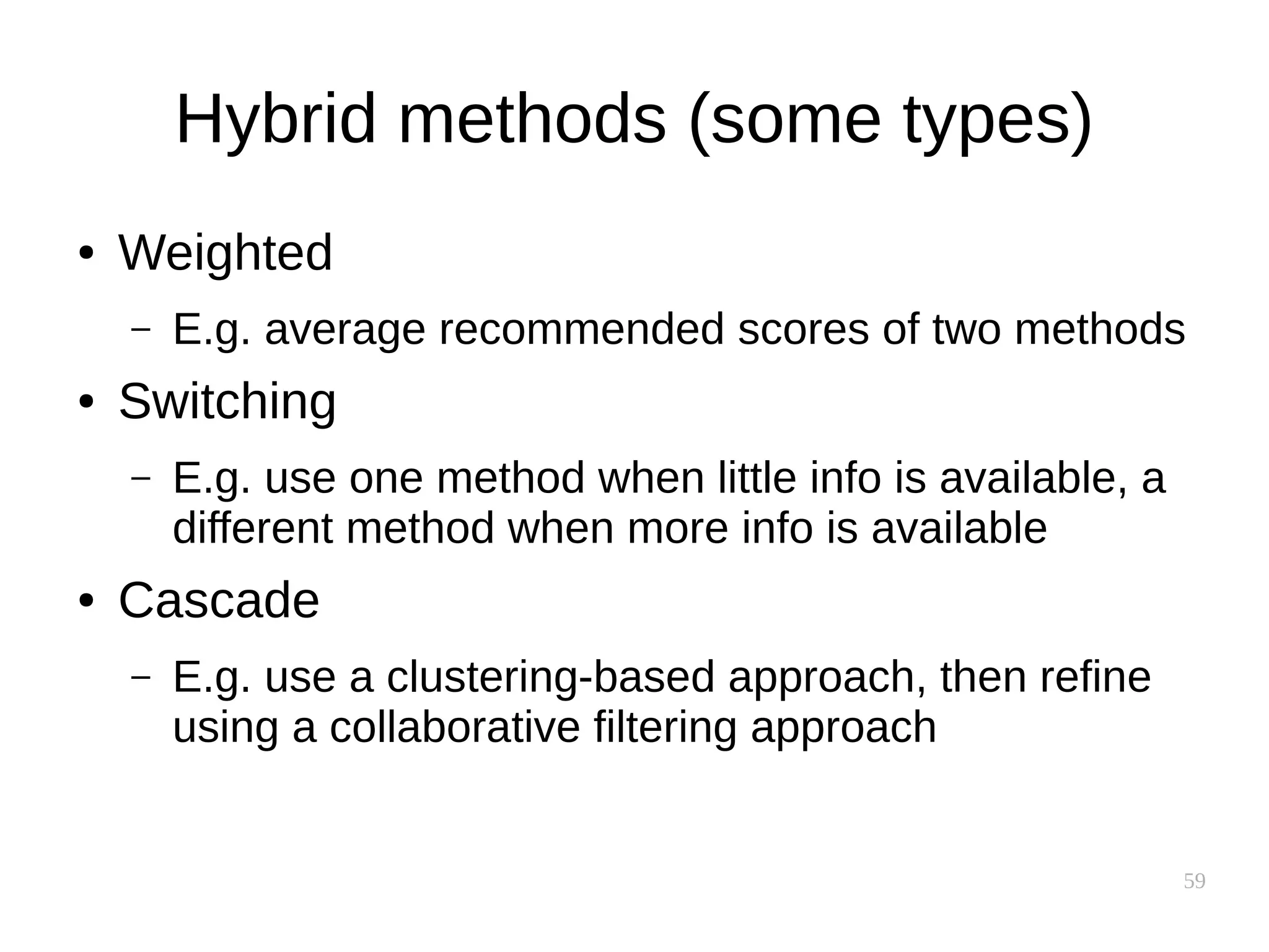 Hybrid methods (some types)

• Weighted

– E.g. average recommended scores of two methods

• Switching

– E.g. use one method when little info is available, a different method when more info is available

• Cascade

– E.g. use a clustering-based approach, then refine using a collaborative filtering approach

59